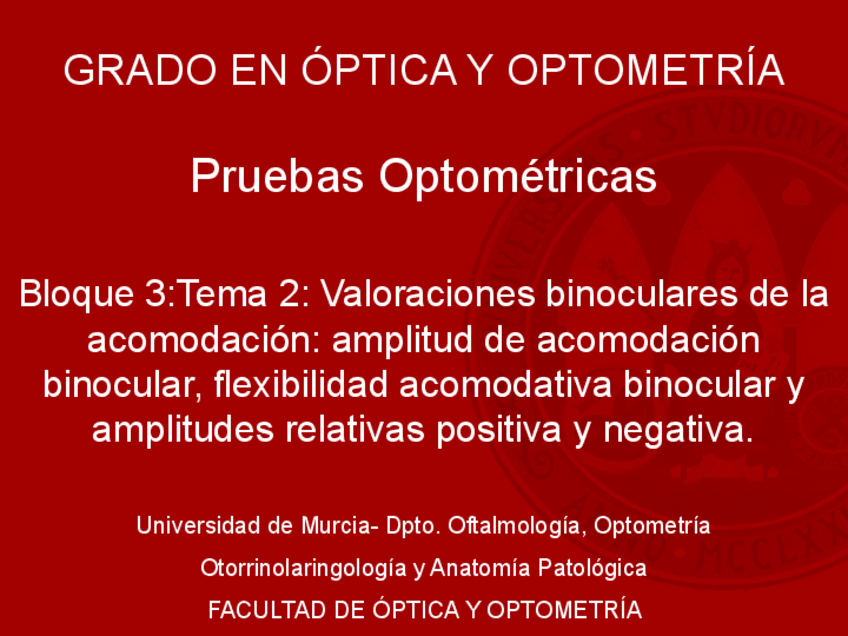 GRADO EN ÓPTICA Y OPTOMETRÍA

Pruebas Optométricas

Bloque 3:Tema 2: Valoraciones binoculares de la acomodación: amplitud de acomodación binocular, flexibilidad acomodativa binocular y amplitudes relativas positiva y negativa.

Universidad de Murcia- Dpto. Oftalmología, Optometría

Otorrinolaringología y Anatomía Patológica

FACULTAD DE ÓPTICA Y OPTOMETRÍA